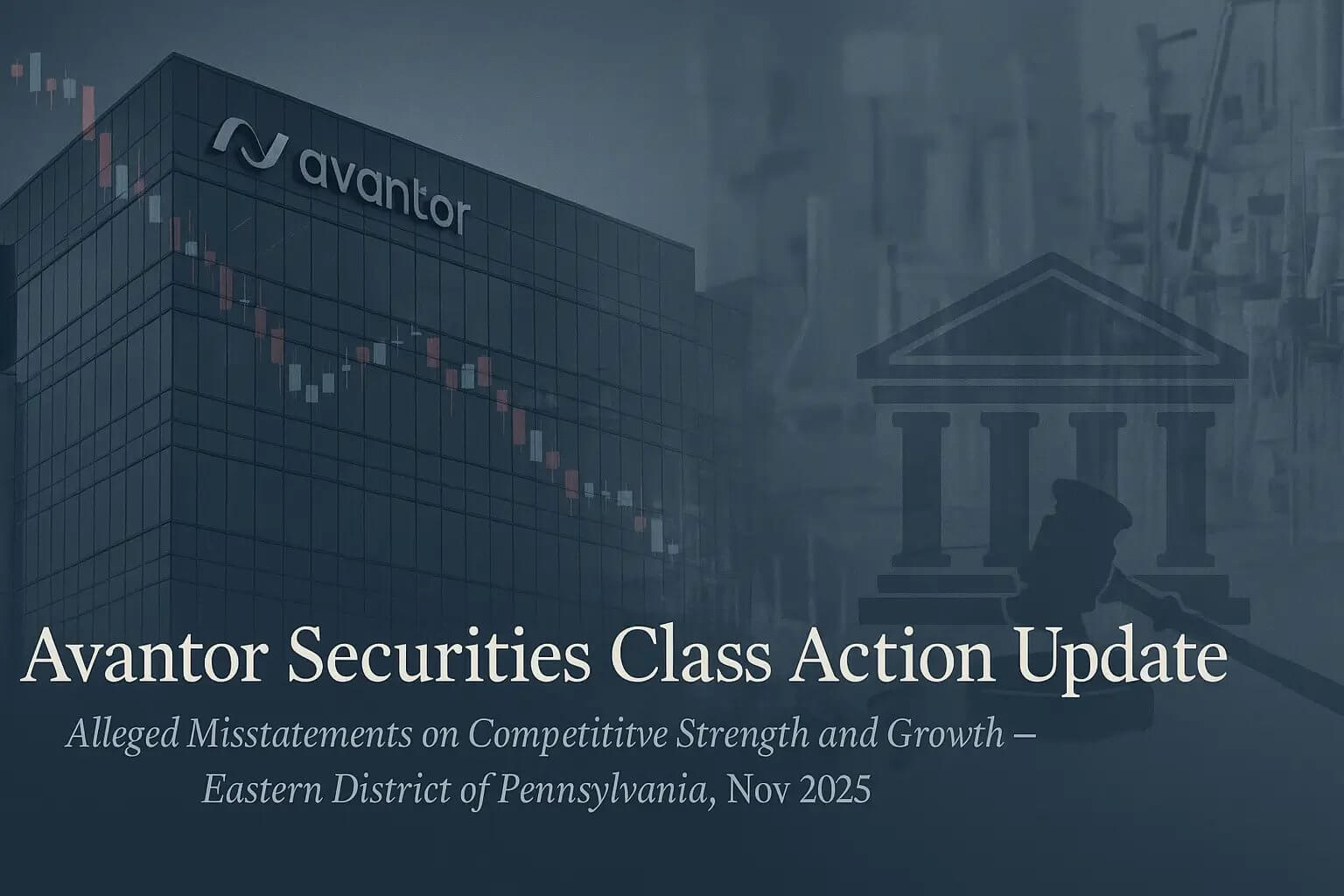 avantor

Avantor Securities Class Action Update

Alleged Misstatements on Competititve Strength and Growth – Eastern District of Pennsylvania, Nov 2025